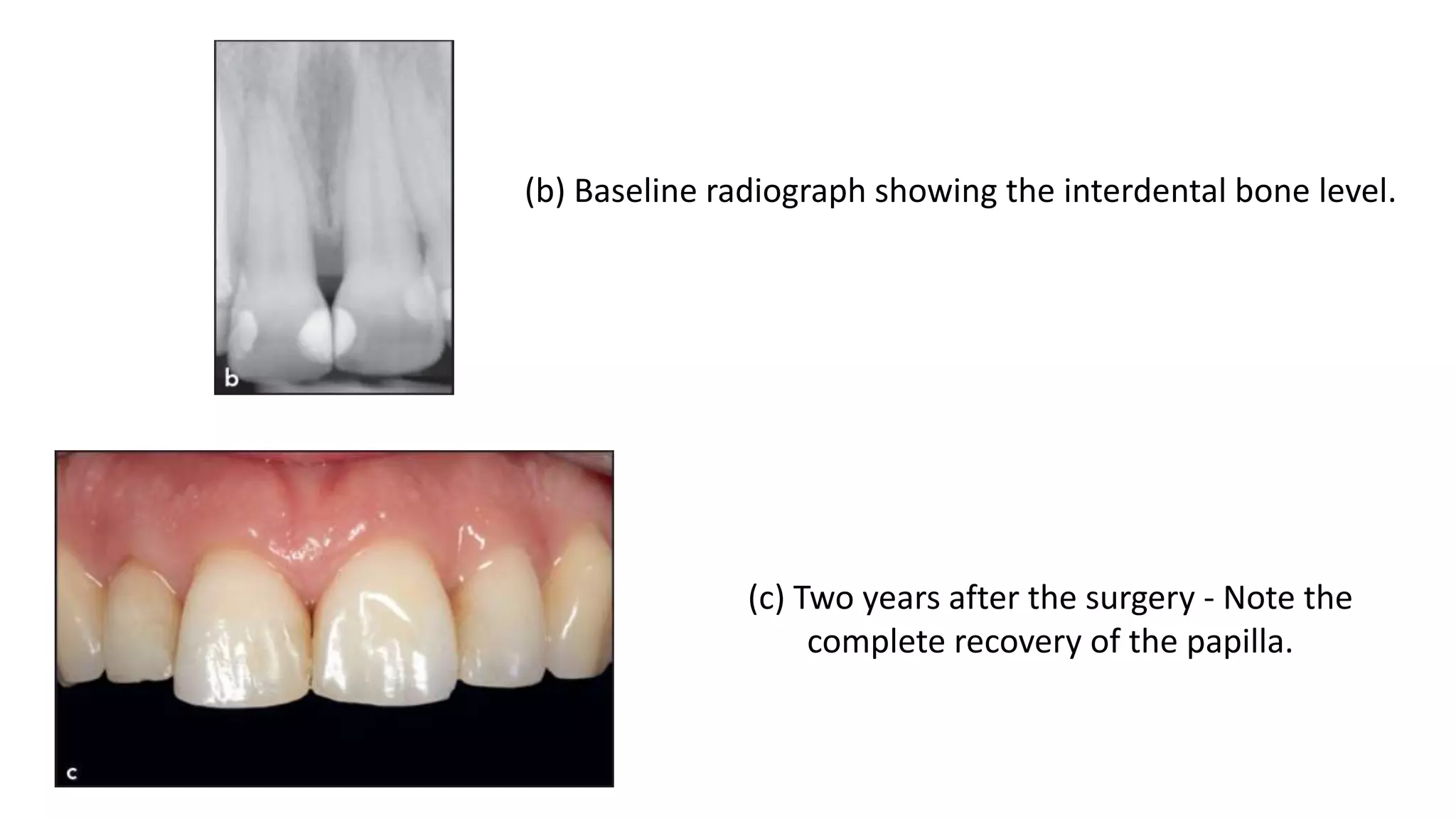 b

(b) Baseline radiograph showing the interdental bone level.

c

(c) Two years after the surgery - Note the complete recovery of the papilla.